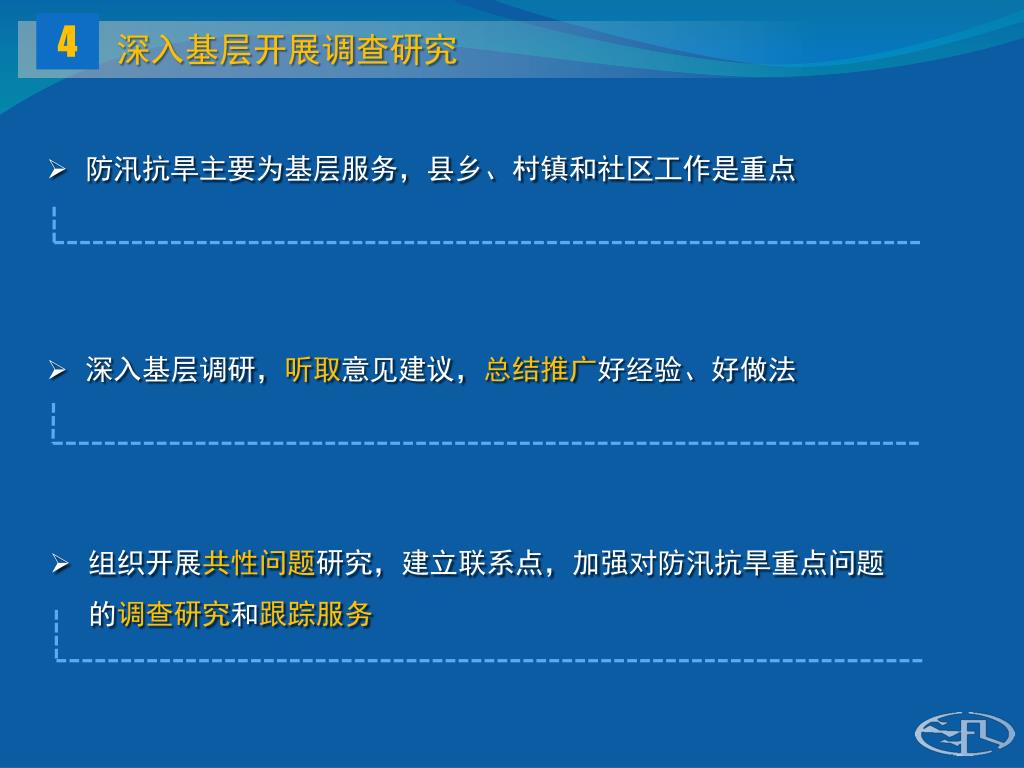 4 深入基层开展调查研究

➢ 防汛抗旱主要为基层服务，县乡、村镇和社区工作是重点

➢ 深入基层调研，听取意见建议，总结推广好经验、好做法

➢ 组织开展共性问题研究，建立联系点，加强对防汛抗旱重点问题的调查研究和跟踪服务